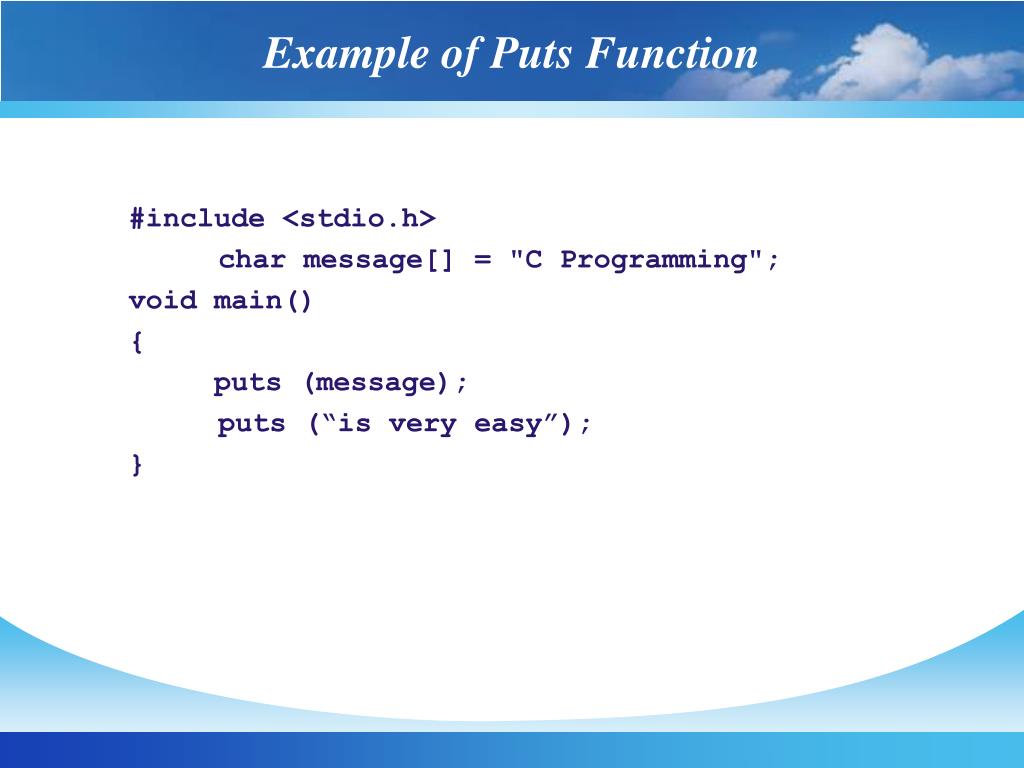 Example of Puts Function

#include <stdio.h>
      char message[] = "C Programming";
void main()
{
      puts (message);
      puts (“is very easy”);
}